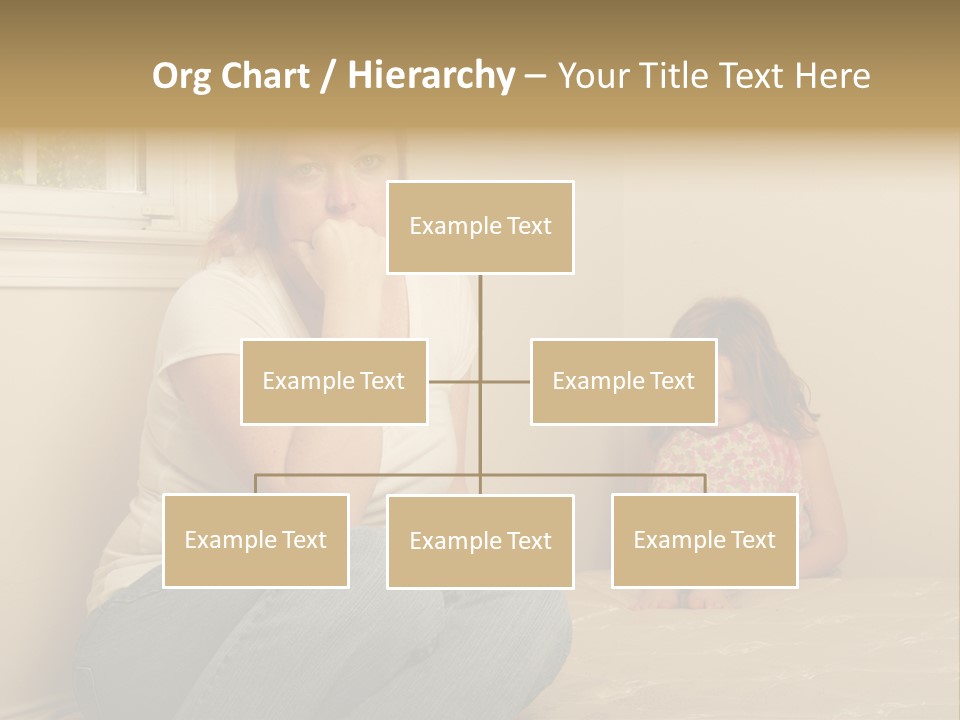 Org Chart / Hierarchy – Your Title Text Here

Example Text

Example Text

Example Text

Example Text

Example Text

Example Text